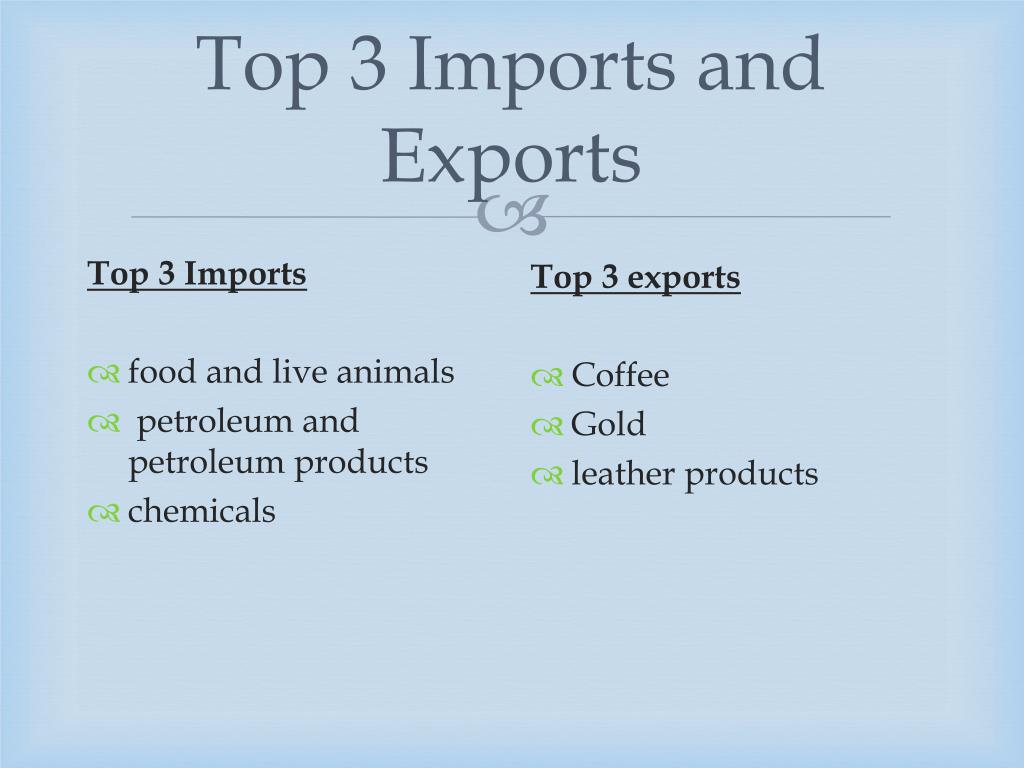 Top 3 Imports and Exports

Top 3 Imports

food and live animals
petroleum and petroleum products
chemicals

Top 3 exports

Coffee
Gold
leather products